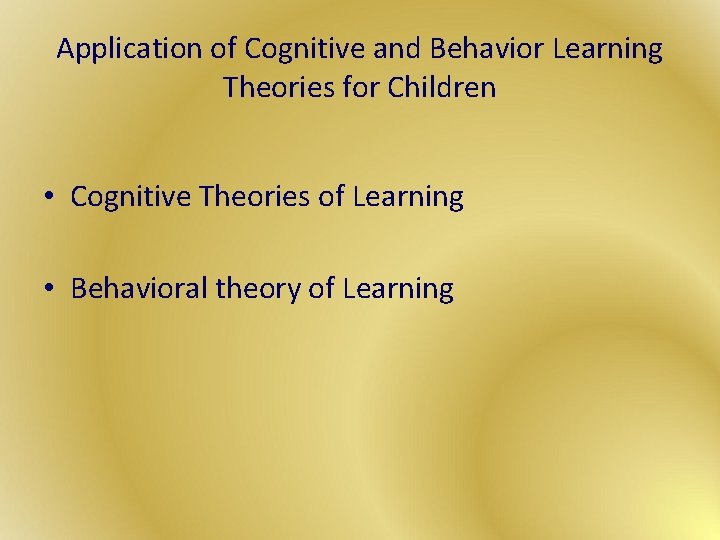 Application of Cognitive and Behavior Learning Theories for Children

• Cognitive Theories of Learning

• Behavioral theory of Learning